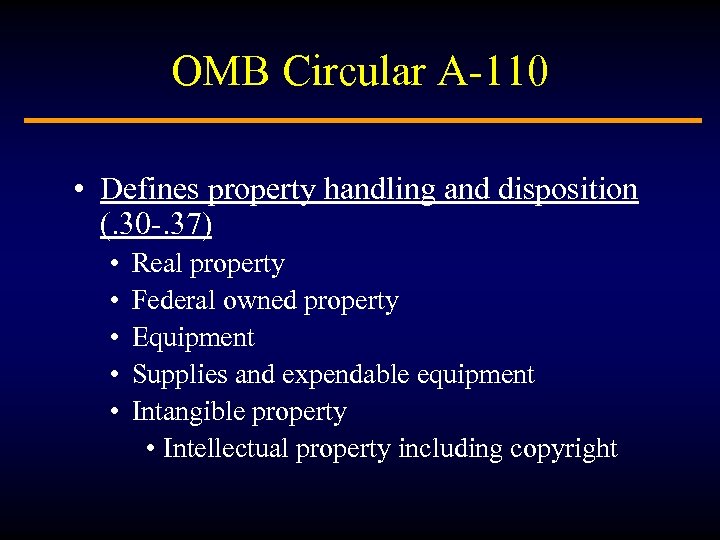 OMB Circular A-110

• Defines property handling and disposition (.30-.37)
  • Real property
  • Federal owned property
  • Equipment
  • Supplies and expendable equipment
  • Intangible property
    • Intellectual property including copyright